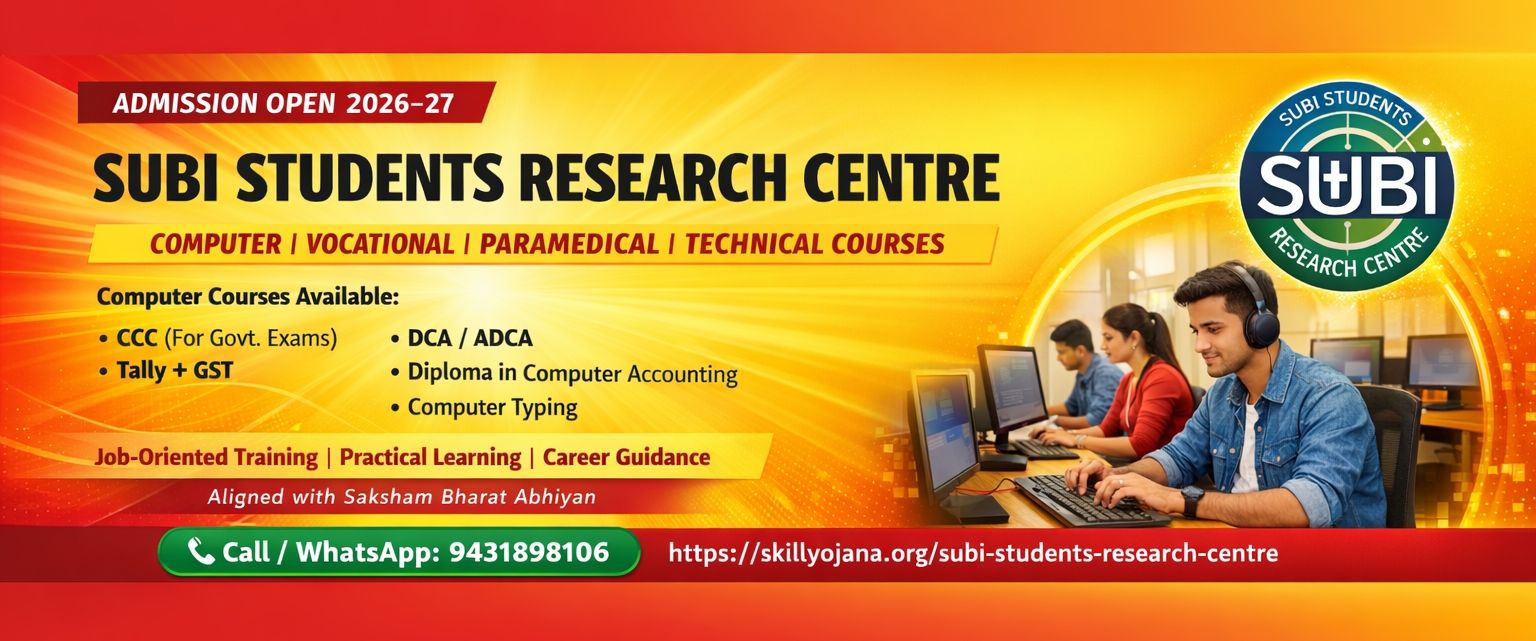 ADMISSION OPEN 2026–27

SUBI STUDENTS RESEARCH CENTRE

COMPUTER | VOCATIONAL | PARAMEDICAL | TECHNICAL COURSES

Computer Courses Available:

• CCC (For Govt. Exams)
• Tally + GST

• DCA / ADCA
• Diploma in Computer Accounting
• Computer Typing

Job-Oriented Training | Practical Learning | Career Guidance

Aligned with Saksham Bharat Abhiyan

Call / WhatsApp: 9431898106

https://skillyojana.org/subi-students-research-centre

SUBI STUDENTS SUBI RESEARCH CENTRE